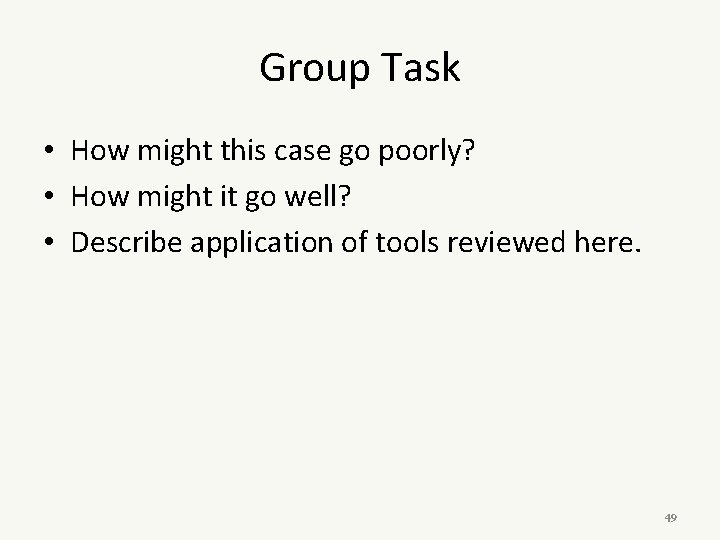 Group Task

• How might this case go poorly?
• How might it go well?
• Describe application of tools reviewed here.

49